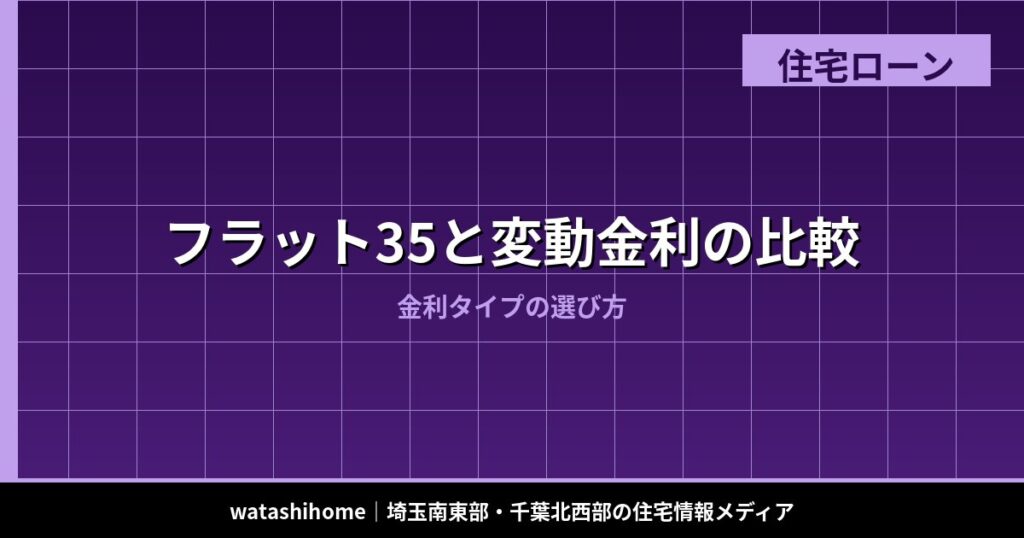 住宅ローン

フラット35と変動金利の比較

金利タイプの選び方

watashihome｜埼玉南東部・千葉北西部の住宅情報メディア